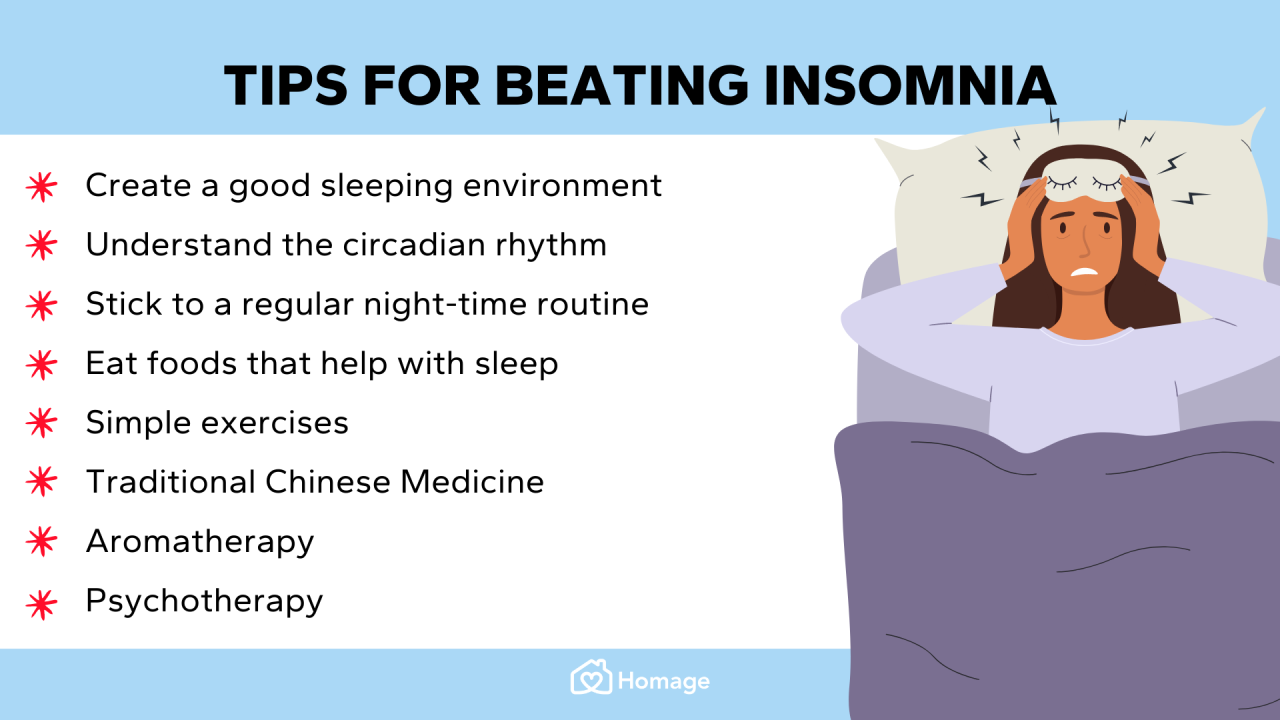 TIPS FOR BEATING INSOMNIA

Create a good sleeping environment
Understand the circadian rhythm
Stick to a regular night-time routine
Eat foods that help with sleep
Simple exercises
Traditional Chinese Medicine
Aromatherapy
Psychotherapy

Homage